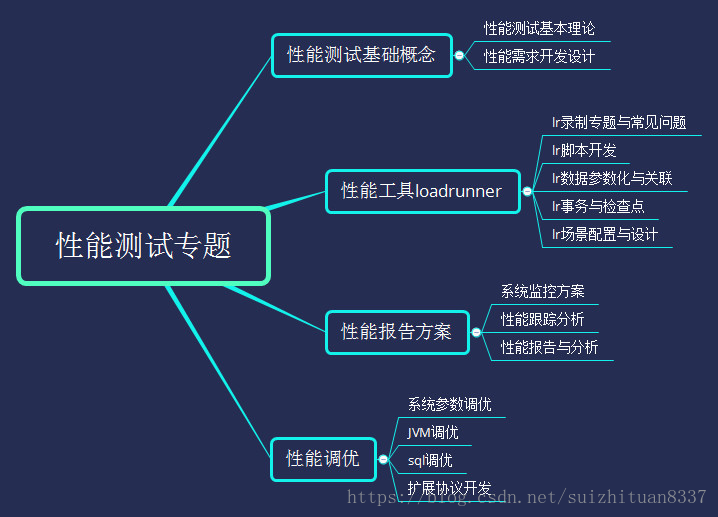 性能测试专题

性能测试基础概念

性能测试基本理论

性能需求开发设计

性能工具loadrunner

lr录制专题与常见问题

lr脚本开发

lr数据参数化与关联

lr事务与检查点

lr场景配置与设计

性能报告方案

系统监控方案

性能跟踪分析

性能报告与分析

性能调优

系统参数调优

JVM调优

sql调优

扩展协议开发

https://blog.csdn.net/suizhituan8337